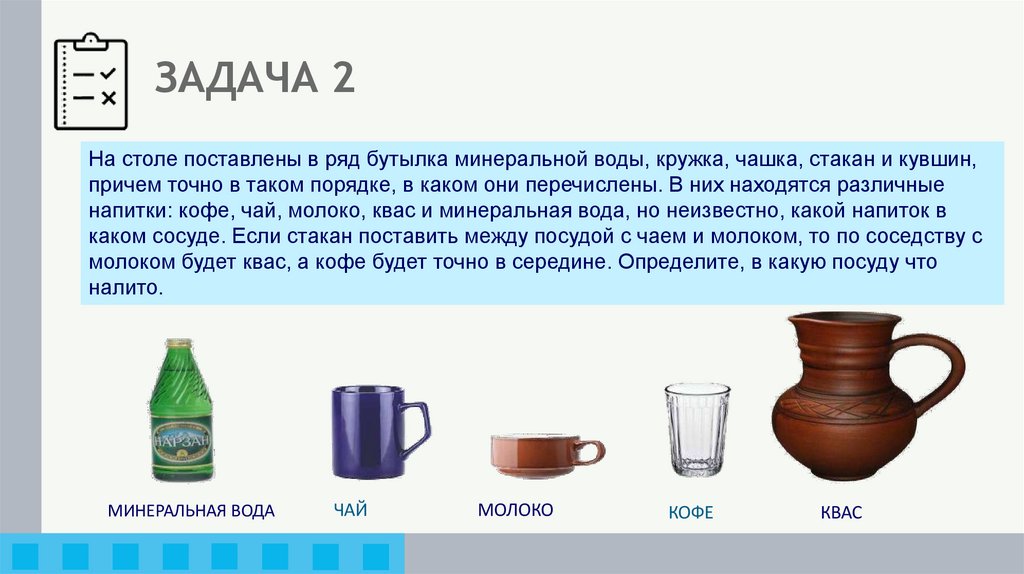 ЗАДАЧА 2

На столе поставлены в ряд бутылка минеральной воды, кружка, чашка, стакан и кувшин, причем точно в таком порядке, в каком они перечислены. В них находятся различные напитки: кофе, чай, молоко, квас и минеральная вода, но неизвестно, какой напиток в каком сосуде. Если стакан поставить между посудой с чаем и молоком, то по соседству с молоком будет квас, а кофе будет точно в середине. Определите, в какую посуду что налито.

НАРЗАН

МИНЕРАЛЬНАЯ ВОДА

ЧАЙ

МОЛОКО

КОФЕ

КВАС